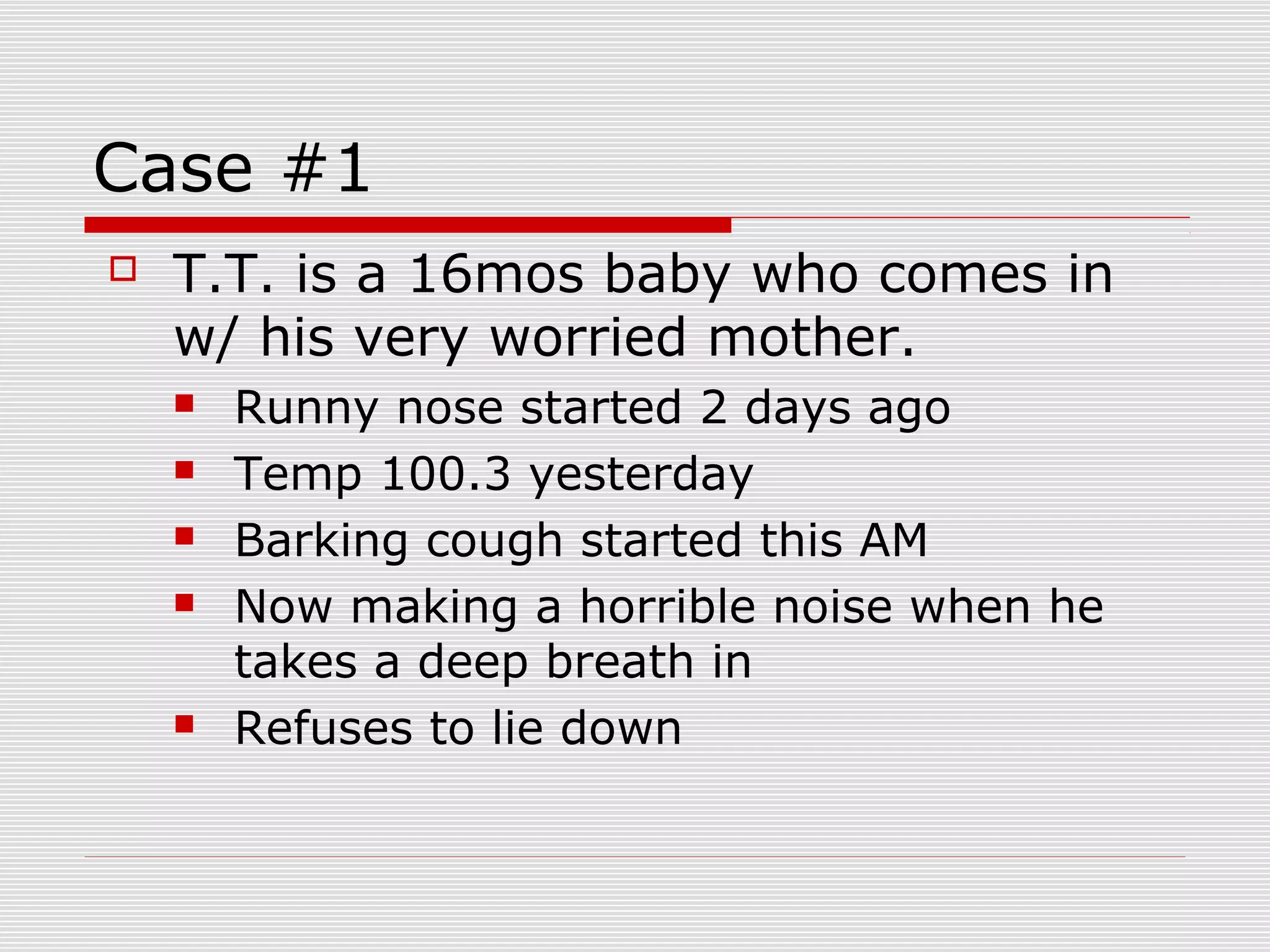 Case #1

T.T. is a 16mos baby who comes in w/ his very worried mother.

Runny nose started 2 days ago

Temp 100.3 yesterday

Barking cough started this AM

Now making a horrible noise when he takes a deep breath in

Refuses to lie down